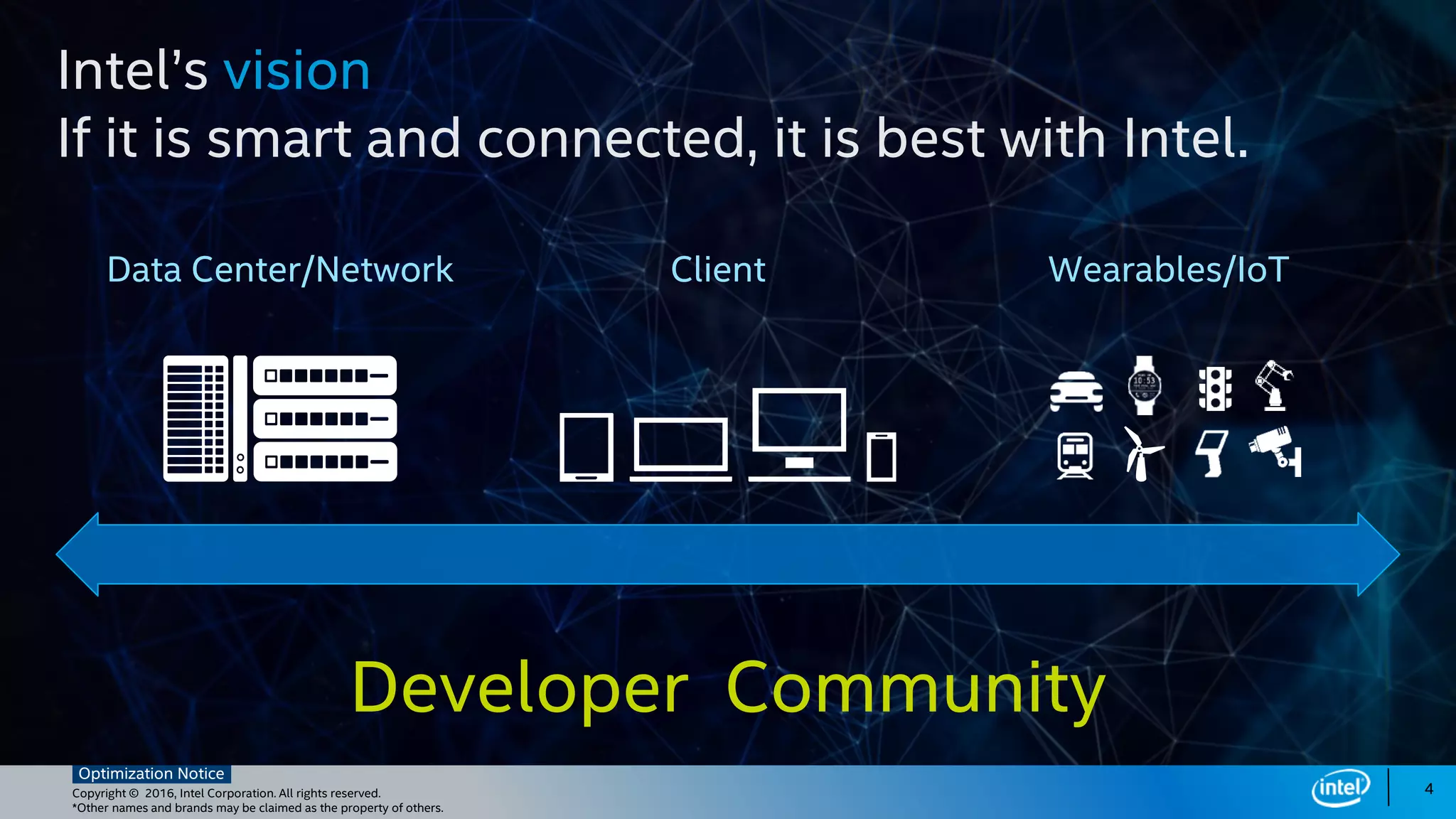 Intel's vision
If it is smart and connected, it is best with Intel.

Data Center/Network

Client

Wearables/IoT

10:53

Developer Community

Optimization Notice
Copyright © 2016, Intel Corporation. All rights reserved.
*Other names and brands may be claimed as the property of others.

intel

4